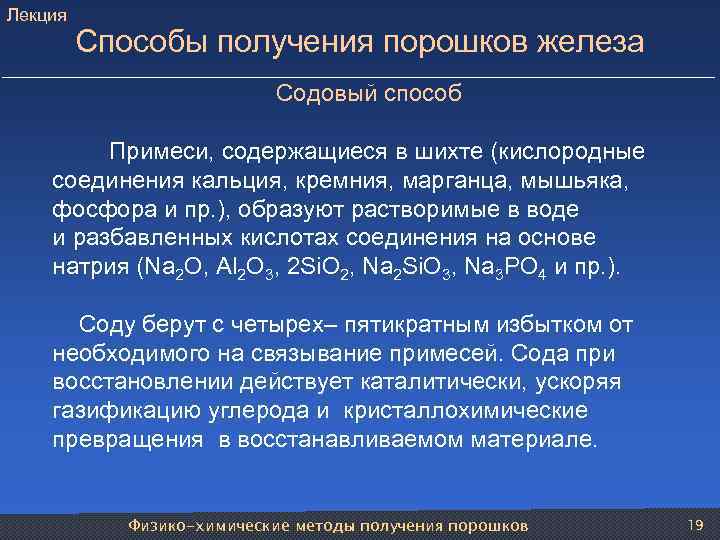 Лекция

Способы получения порошков железа

Содовый способ

Примеси, содержащиеся в шихте (кислородные соединения кальция, кремния, марганца, мышьяка, фосфора и пр.), образуют растворимые в воде и разбавленных кислотах соединения на основе натрия ($Na_2O$, $Al_2O_3$, $2SiO_2$, $Na_2SiO_3$, $Na_3PO_4$ и пр.).

Соду берут с четырех– пятикратным избытком от необходимого на связывание примесей. Сода при восстановлении действует каталитически, ускоряя газификацию углерода и кристаллохимические превращения в восстанавливаемом материале.

Физико-химические методы получения порошков

19